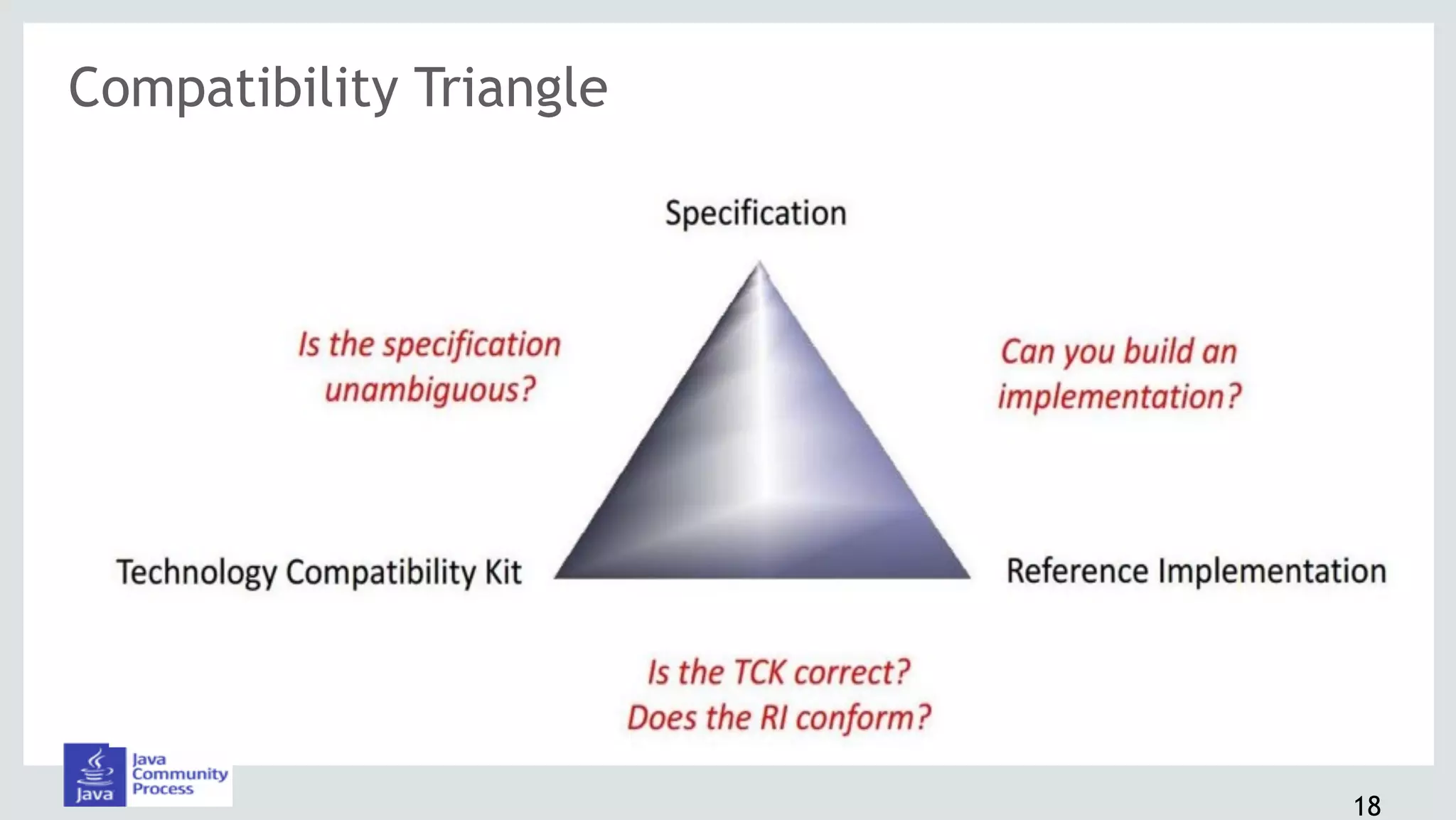 Compatibility Triangle

Specification

Is the specification unambiguous?

Can you build an implementation?

Technology Compatibility Kit

Reference Implementation

Is the TCK correct?
Does the RI conform?

Java

Java Community Process

18